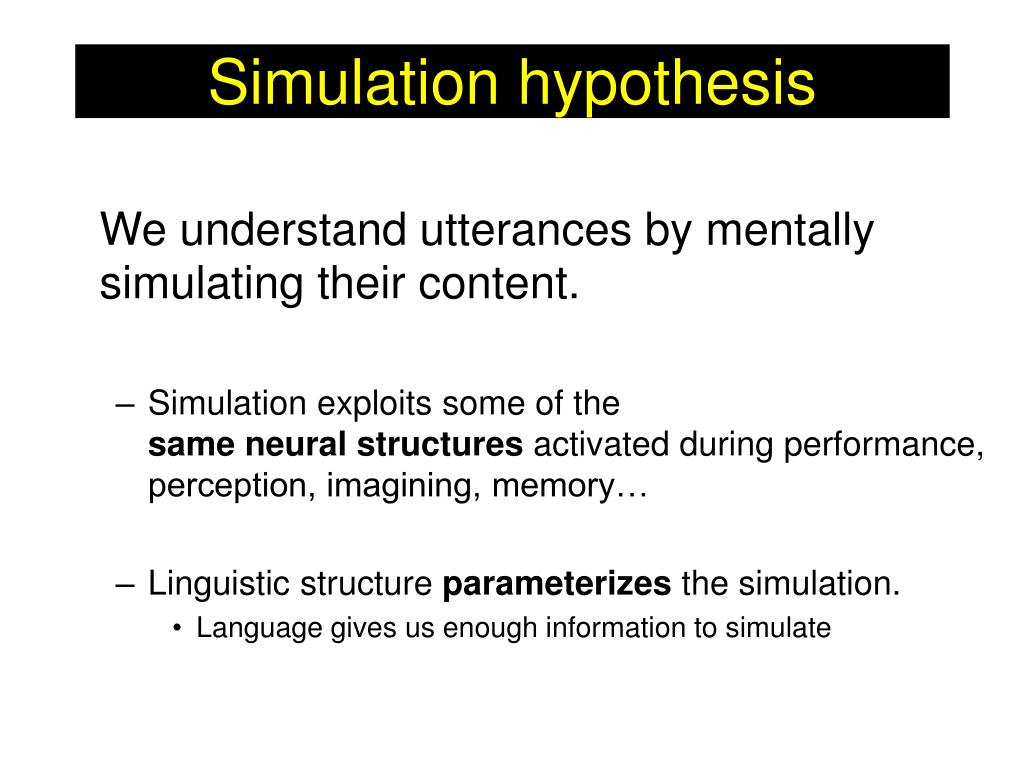 Simulation hypothesis

We understand utterances by mentally simulating their content.

– Simulation exploits some of the same neural structures activated during performance, perception, imagining, memory…

– Linguistic structure parameterizes the simulation.
• Language gives us enough information to simulate